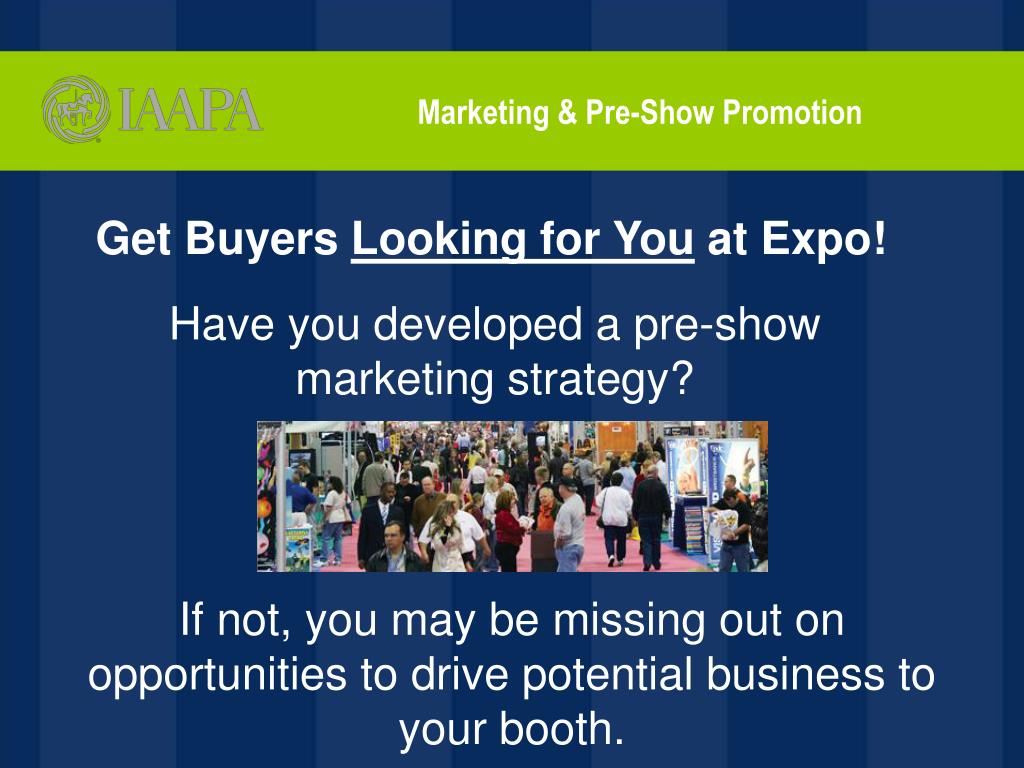 IAAPA

Marketing & Pre-Show Promotion

Get Buyers Looking for You at Expo!

Have you developed a pre-show marketing strategy?

If not, you may be missing out on opportunities to drive potential business to your booth.